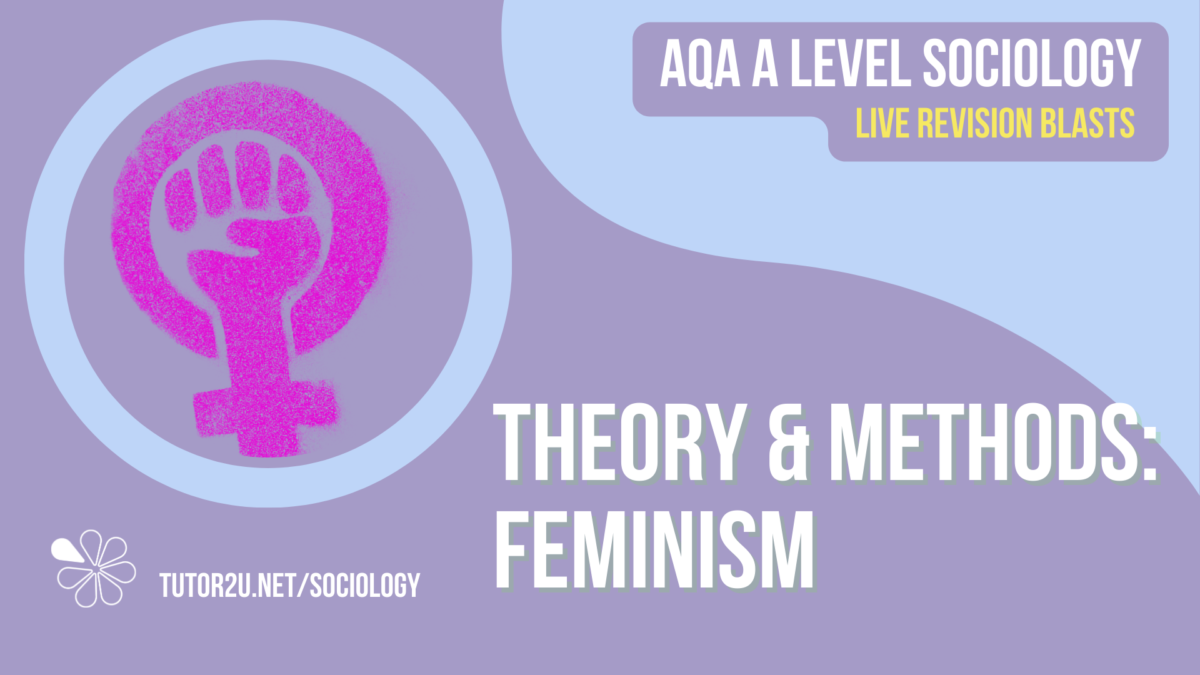 AQA A LEVEL SOCIOLOGY
LIVE REVISION BLASTS

THEORY & METHODS: FEMINISM

TUTOR2U.NET/SOCIOLOGY